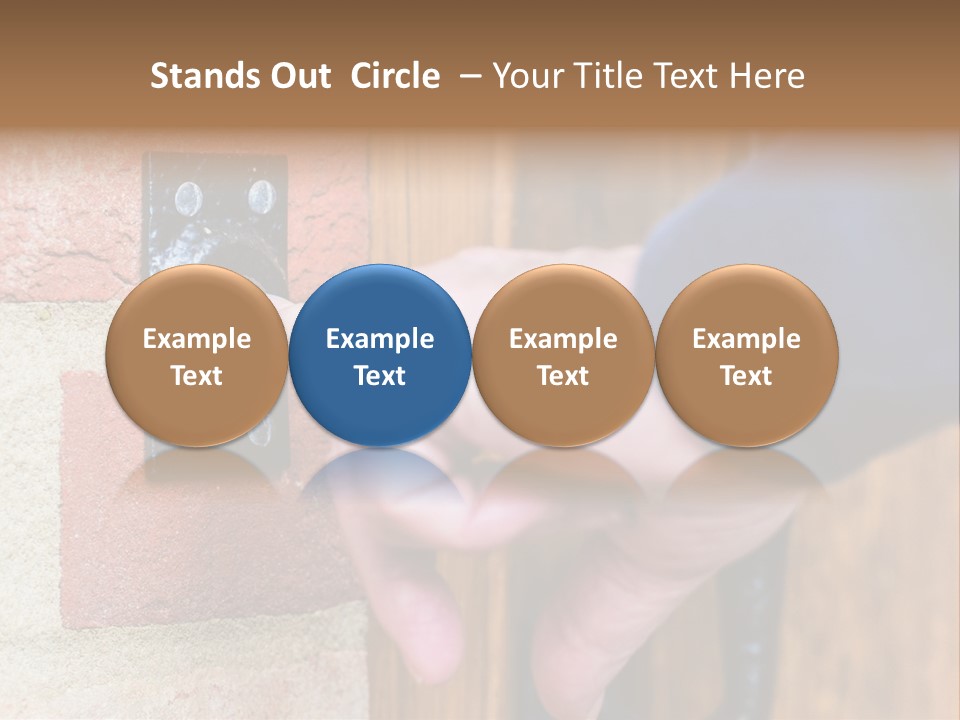 Stands Out Circle – Your Title Text Here

Example Text

Example Text

Example Text

Example Text